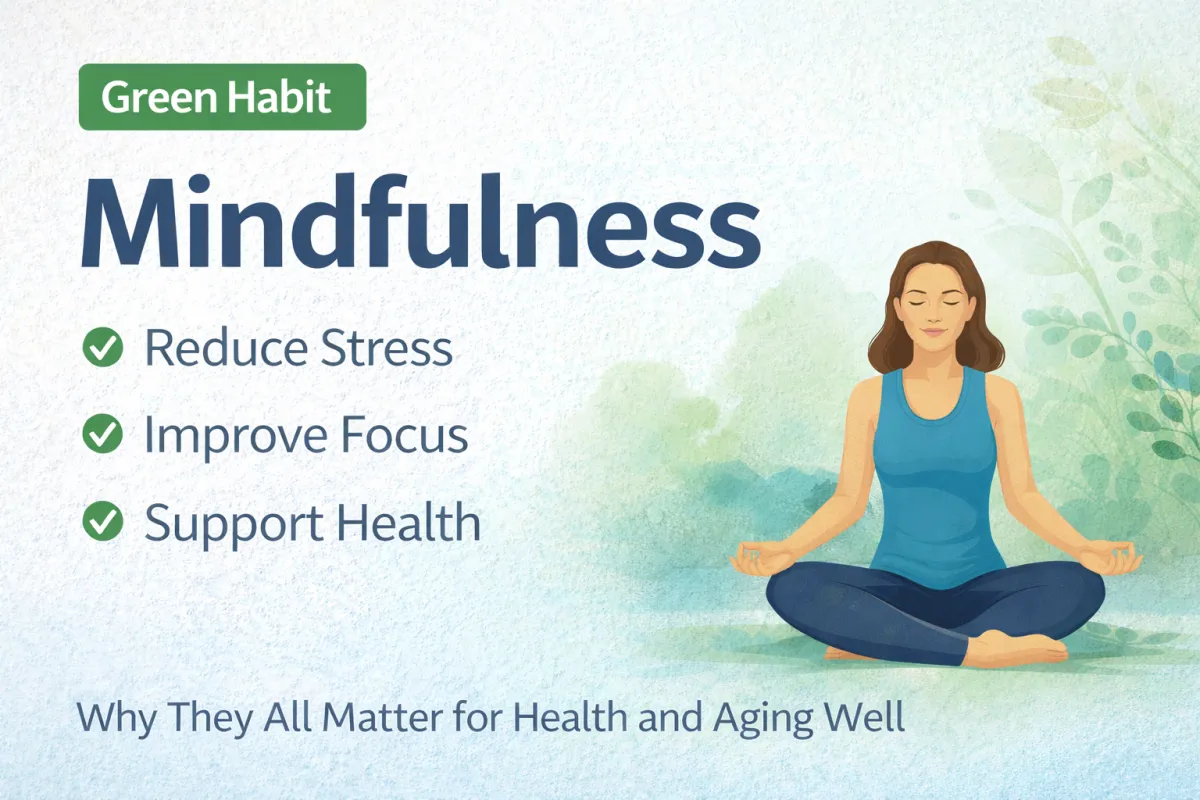 Green Habit

Mindfulness

Reduce Stress

Improve Focus

Support Health

Why They All Matter for Health and Aging Well